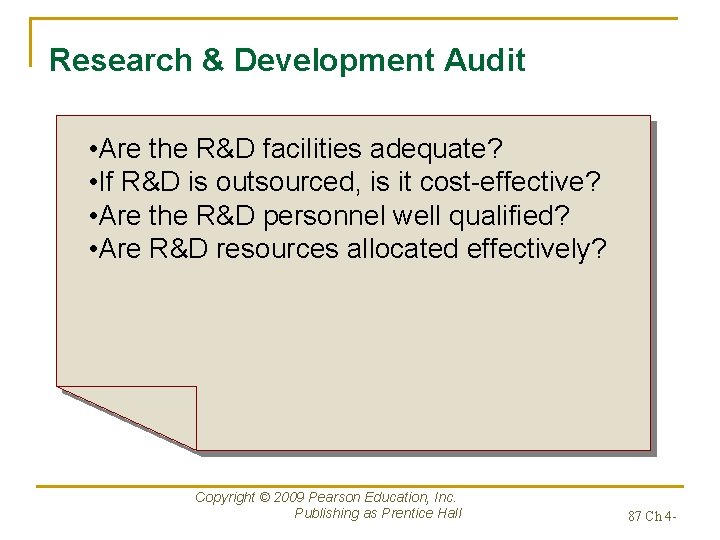 Research & Development Audit

•Are the R&D facilities adequate?
•If R&D is outsourced, is it cost-effective?
•Are the R&D personnel well qualified?
•Are R&D resources allocated effectively?

Copyright © 2009 Pearson Education, Inc.
Publishing as Prentice Hall

87 Ch 4-